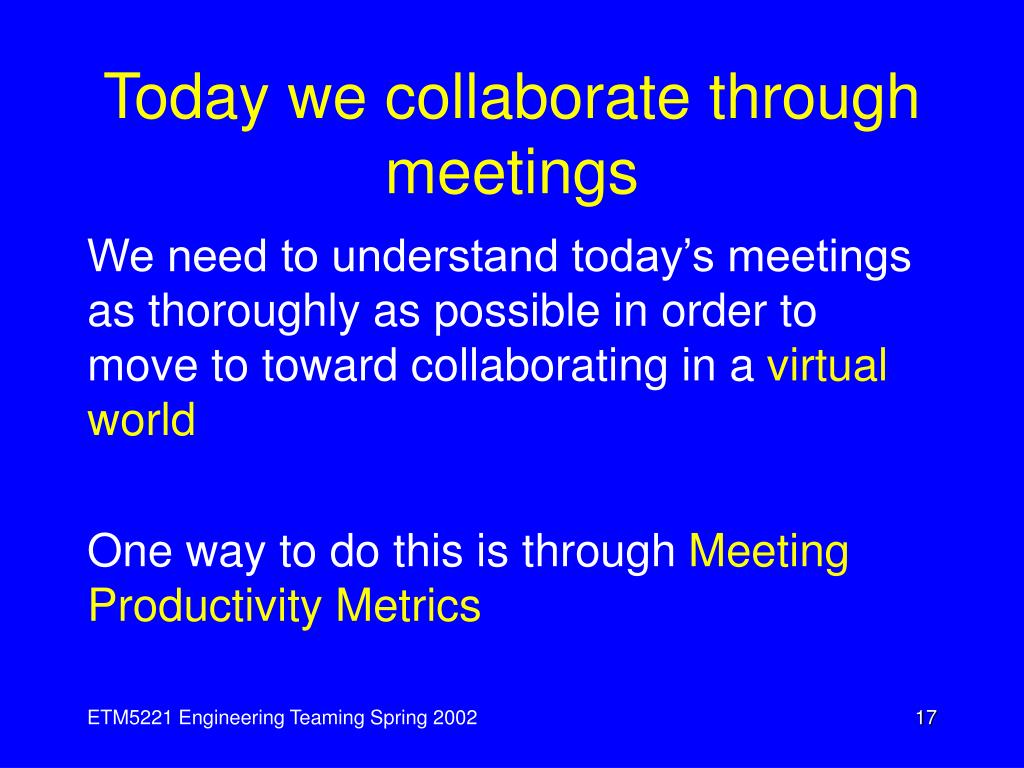 Today we collaborate through meetings

We need to understand today’s meetings as thoroughly as possible in order to move to toward collaborating in a virtual world

One way to do this is through Meeting Productivity Metrics

ETM5221 Engineering Teaming Spring 2002

17